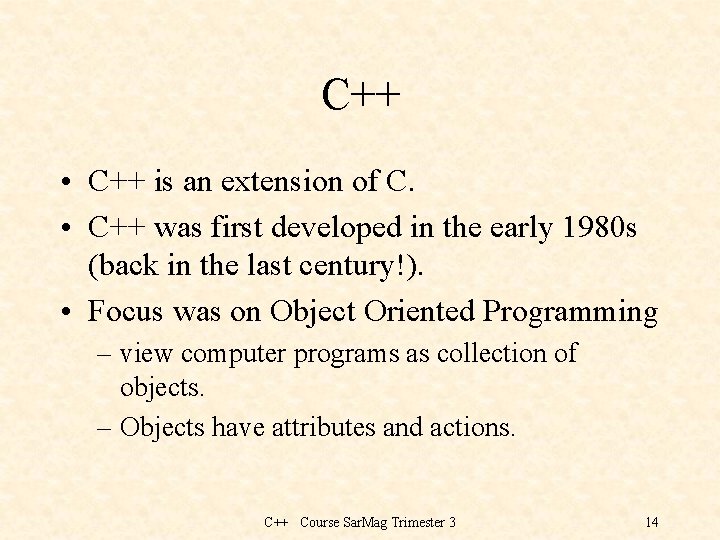 C++

• C++ is an extension of C.
• C++ was first developed in the early 1980s (back in the last century!).
• Focus was on Object Oriented Programming
– view computer programs as collection of objects.
– Objects have attributes and actions.

C++ Course SarMag Trimester 3

14